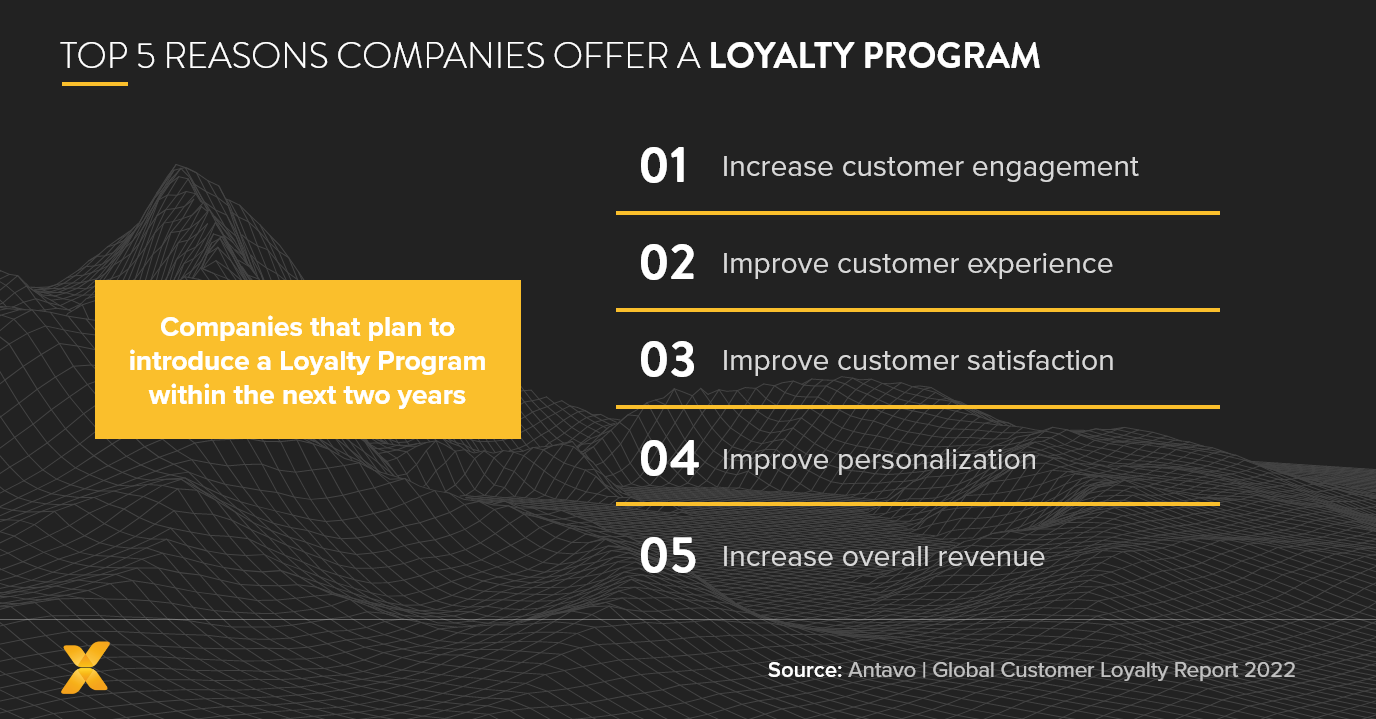 TOP 5 REASONS COMPANIES OFFER A LOYALTY PROGRAM

Companies that plan to introduce a Loyalty Program within the next two years

01 Increase customer engagement

02 Improve customer experience

03 Improve customer satisfaction

04 Improve personalization

05 Increase overall revenue

Source: Antavo | Global Customer Loyalty Report 2022